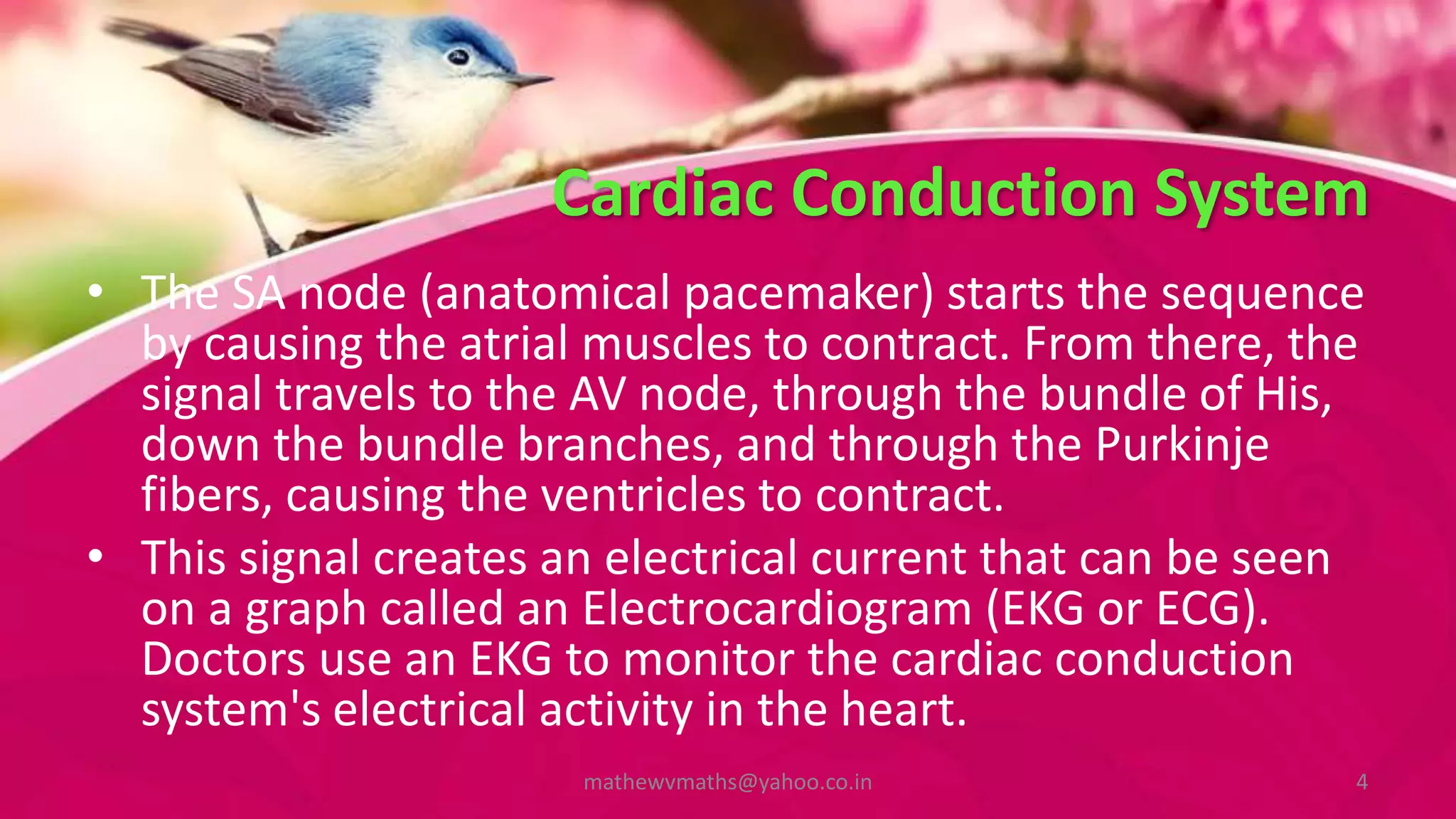 Cardiac Conduction System

• The SA node (anatomical pacemaker) starts the sequence by causing the atrial muscles to contract. From there, the signal travels to the AV node, through the bundle of His, down the bundle branches, and through the Purkinje fibers, causing the ventricles to contract.

• This signal creates an electrical current that can be seen on a graph called an Electrocardiogram (EKG or ECG). Doctors use an EKG to monitor the cardiac conduction system's electrical activity in the heart.

mathewvmaths@yahoo.co.in

4